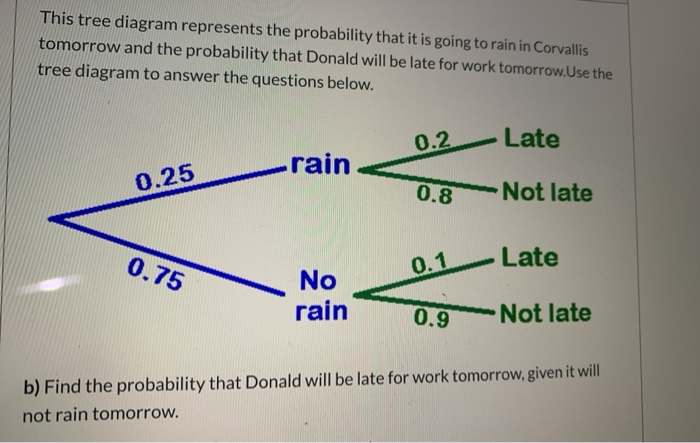 This tree diagram represents the probability that it is going to rain in Corvallis tomorrow and the probability that Donald will be late for work tomorrow.Use the tree diagram to answer the questions below.

0.25
rain
0.2
Late
0.8
Not late
0.75
No rain
0.1
Late
0.9
Not late

b) Find the probability that Donald will be late for work tomorrow, given it will not rain tomorrow.